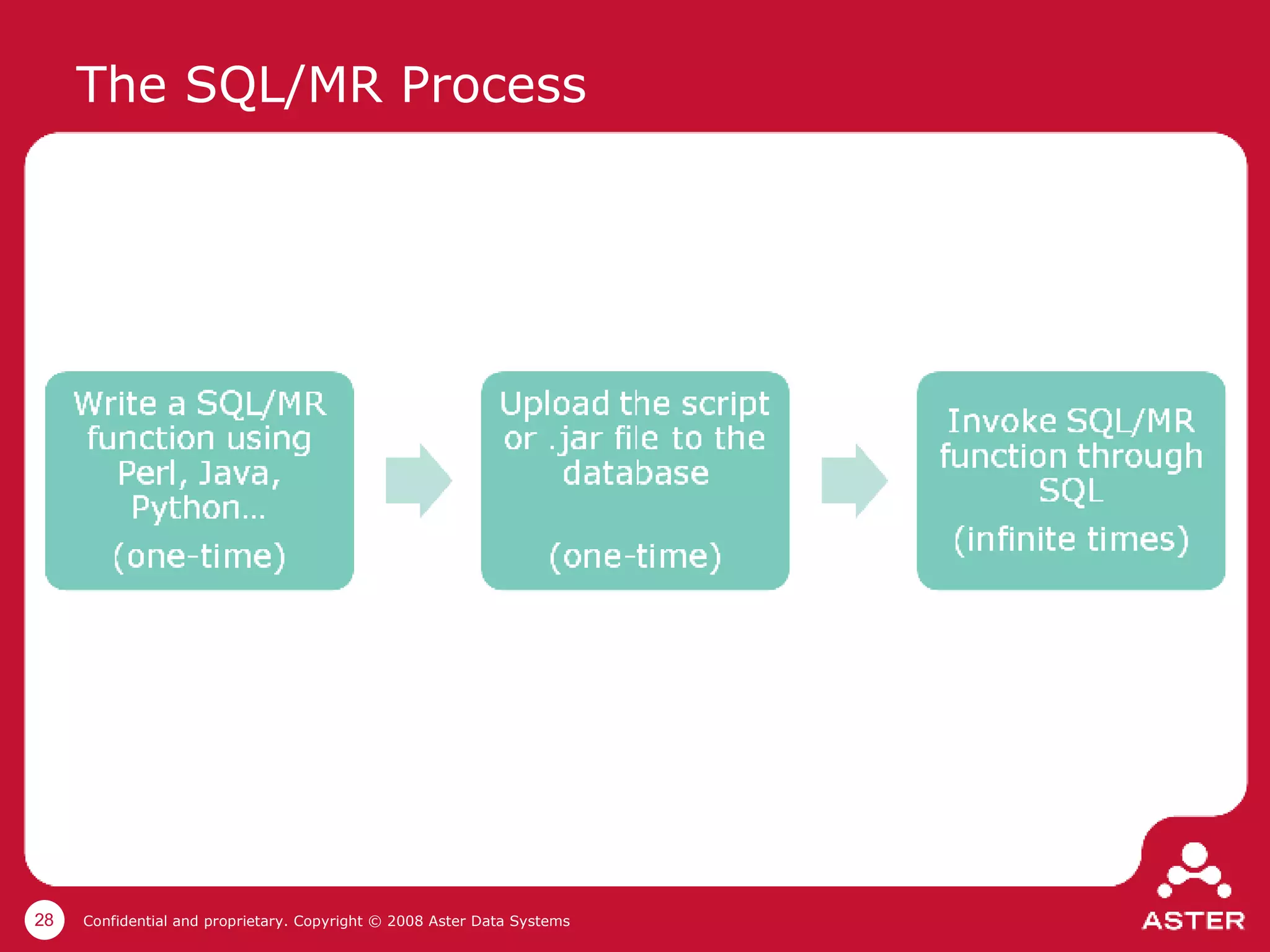 The SQL/MR Process

Write a SQL/MR function using Perl, Java, Python…

(one-time)

Upload the script or .jar file to the database

(one-time)

Invoke SQL/MR function through SQL

(infinite times)

28

Confidential and proprietary. Copyright © 2008 Aster Data Systems

ASTER